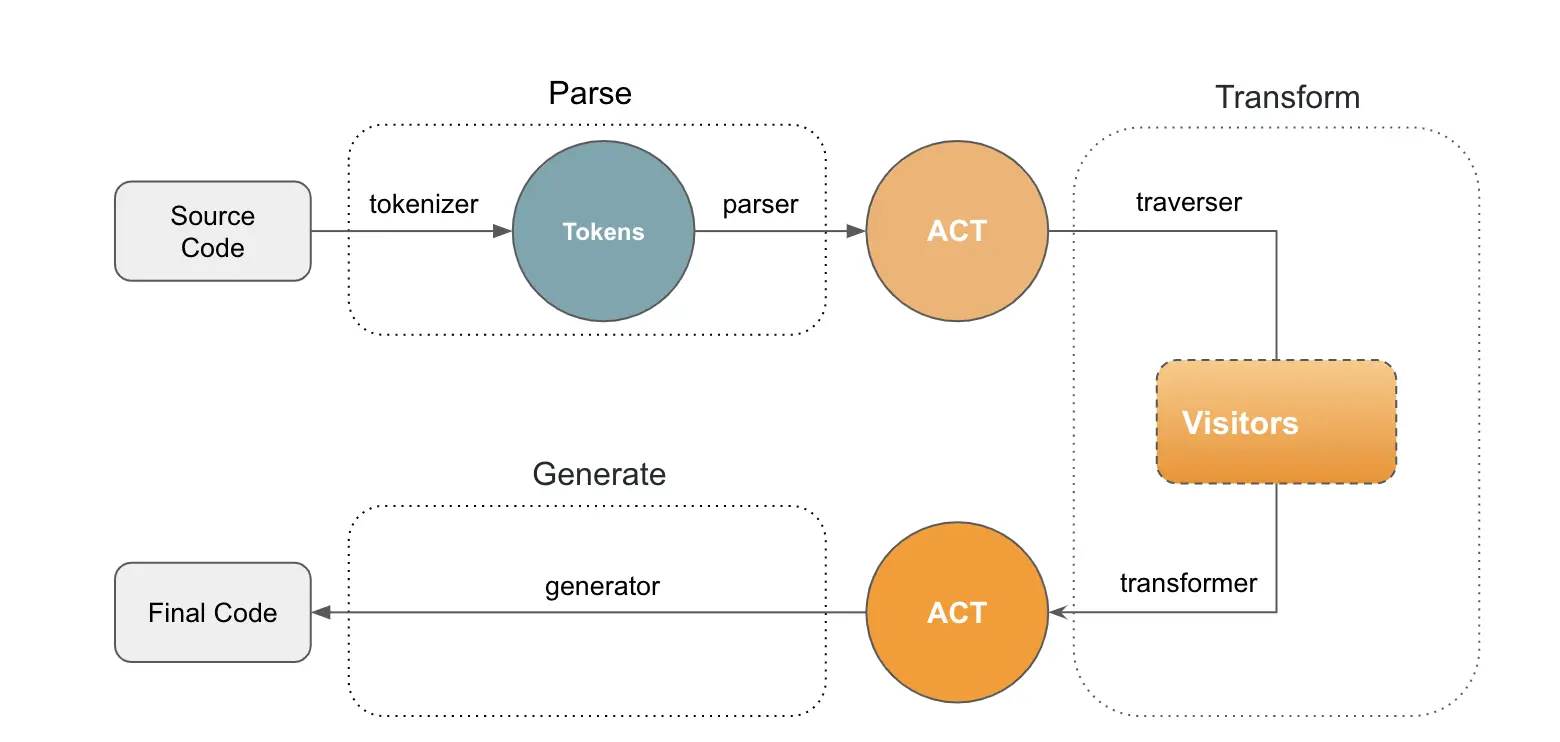 Parse

Transform

Source Code

tokenizer

Tokens

parser

ACT

traverser

Visitors

Generate

Final Code

generator

ACT

transformer